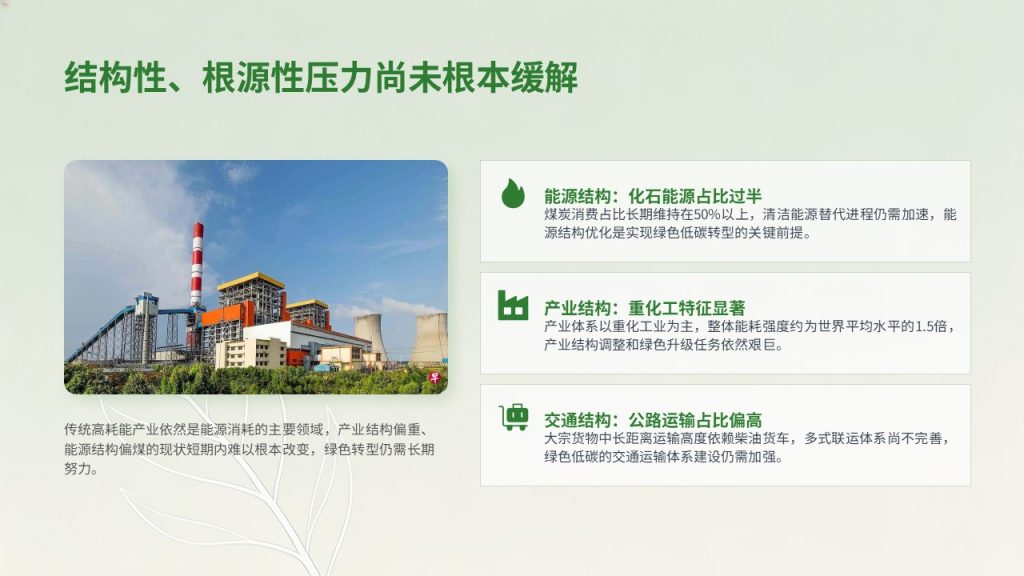 结构性、根源性压力尚未根本缓解

传统高耗能产业依然是能源消耗的主要领域，产业结构偏重、能源结构偏煤的现状短期内难以根本改变，绿色转型仍需长期努力。

能源结构：化石能源占比过半
煤炭消费占比长期维持在50%以上，清洁能源替代进程仍需加速，能源结构优化是实现绿色低碳转型的关键前提。

产业结构：重化工特征显著
产业体系以重化工业为主，整体能耗强度约为世界平均水平的1.5倍，产业结构调整和绿色升级任务依然艰巨。

交通结构：公路运输占比偏高
大宗货物中长距离运输高度依赖柴油货车，多式联运体系尚不完善，绿色低碳的交通运输体系建设仍需加强。